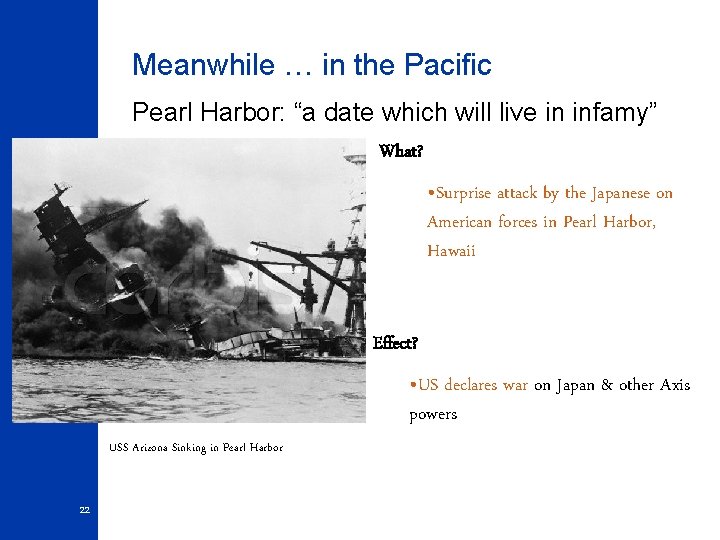 Meanwhile … in the Pacific

Pearl Harbor: “a date which will live in infamy”

What?

•Surprise attack by the Japanese on American forces in Pearl Harbor, Hawaii

Effect?

•US declares war on Japan & other Axis powers

USS Arizona Sinking in Pearl Harbor

22